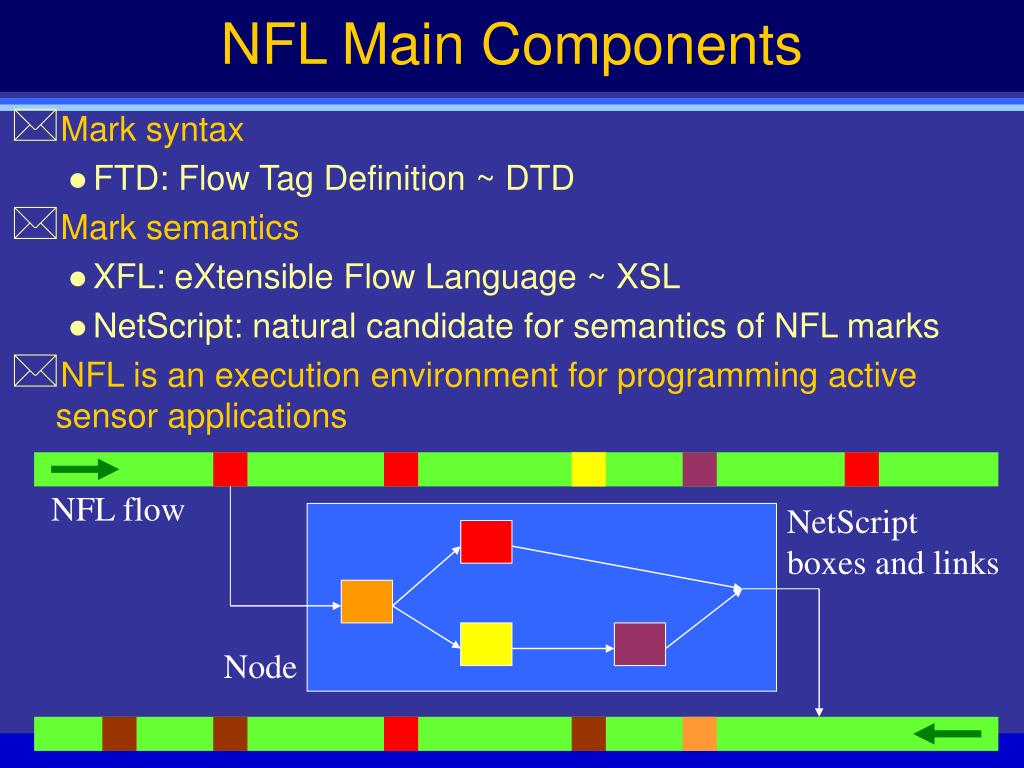 NFL Main Components

Mark syntax

FTD: Flow Tag Definition ~ DTD

Mark semantics

XFL: eXtensible Flow Language ~ XSL

NetScript: natural candidate for semantics of NFL marks

NFL is an execution environment for programming active sensor applications

NFL flow

NetScript boxes and links

Node